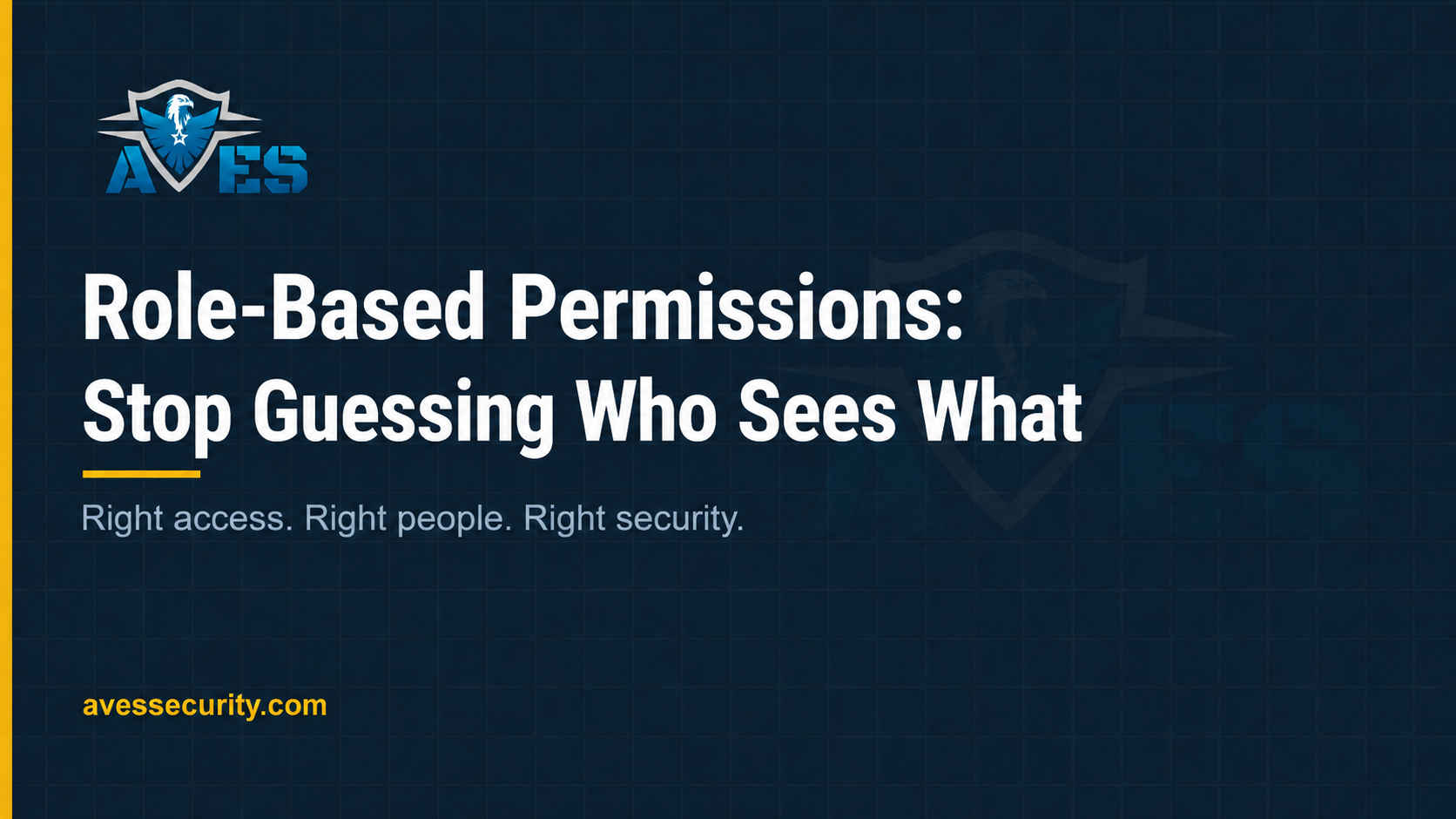 AVES

Role-Based Permissions: Stop Guessing Who Sees What

Right access. Right people. Right security.

avessecurity.com